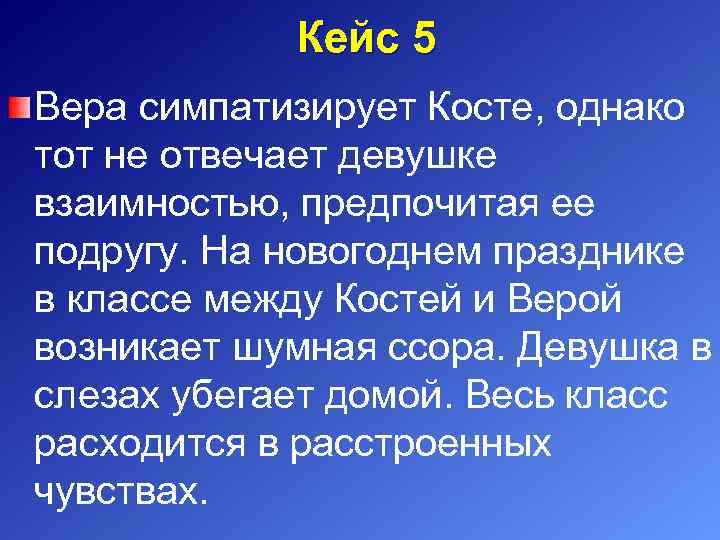 Кейс 5

Вера симпатизирует Косте, однако тот не отвечает девушке взаимностью, предпочитая ее подругу. На новогоднем празднике в классе между Костей и Верой возникает шумная ссора. Девушка в слезах убегает домой. Весь класс расходится в расстроенных чувствах.